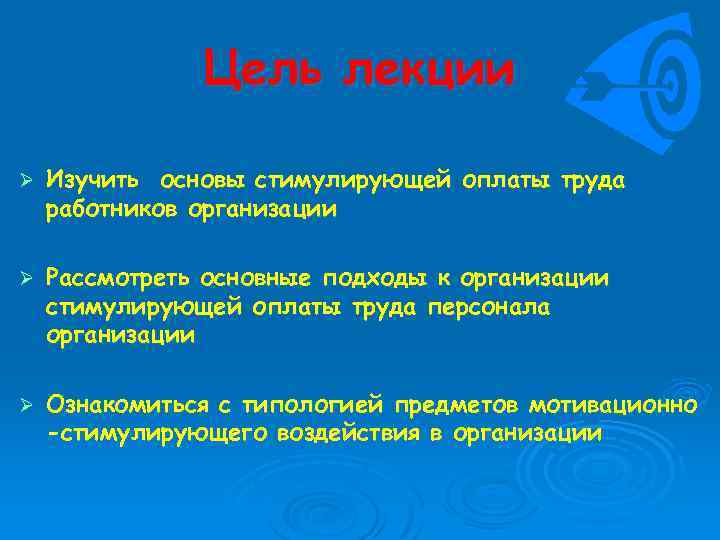 Цель лекции

➢ Изучить основы стимулирующей оплаты труда работников организации

➢ Рассмотреть основные подходы к организации стимулирующей оплаты труда персонала организации

➢ Ознакомиться с типологией предметов мотивационно -стимулирующего воздействия в организации